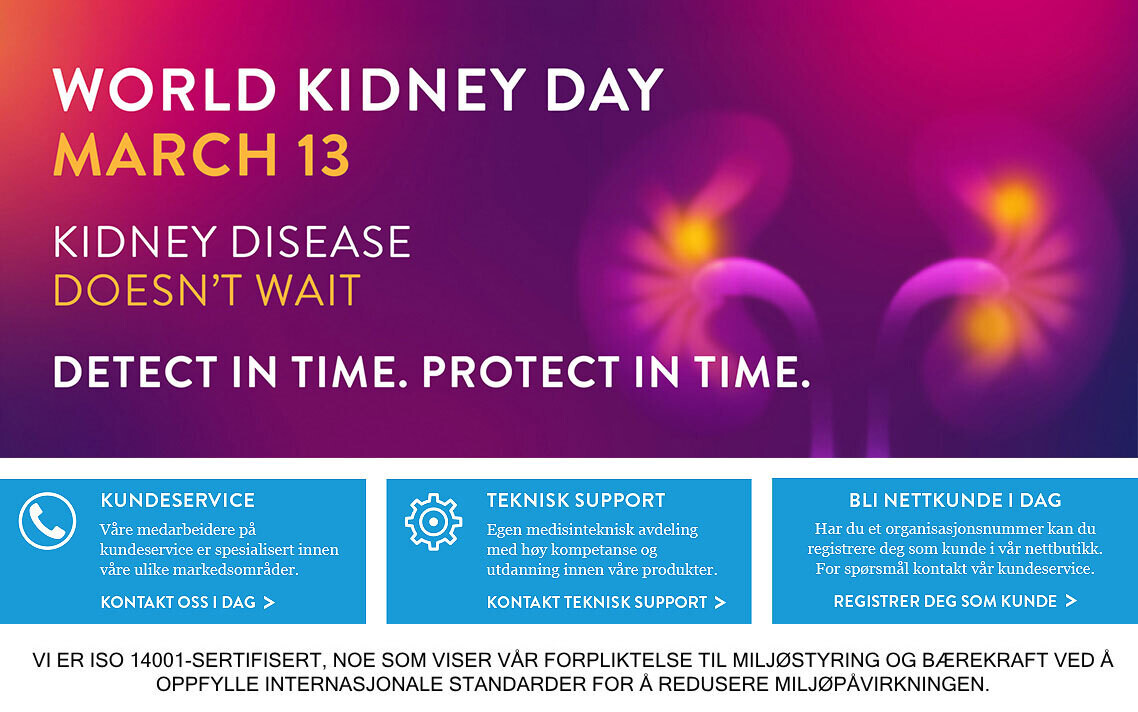 WORLD KIDNEY DAY
MARCH 13

KIDNEY DISEASE
DOESN'T WAIT

DETECT IN TIME. PROTECT IN TIME.

KUNDESERVICE
Våre medarbeidere på kundeservice er spesialisert innen våre ulike markedsområder.
KONTAKT OSS I DAG >

TEKNISK SUPPORT
Egen medisinteknisk avdeling med høy kompetanse og utdanning innen våre produkter.
KONTAKT TEKNISK SUPPORT >

BLI NETTKUNDE I DAG
Har du et organisasjonsnummer kan du registrere deg som kunde i vår nettbutikk. For spørsmål kontakt vår kundeservice.
REGISTRER DEG SOM KUNDE >

VI ER ISO 14001-SERTIFISERT, NOE SOM VISER VÅR FORPLIKTELSE TIL MILJØSTYRING OG BÆREKRAFT VED Å OPPFYLLE INTERNASJONALE STANDARDER FOR Å REDUSERE MILJØPÅVIRKNINGEN.